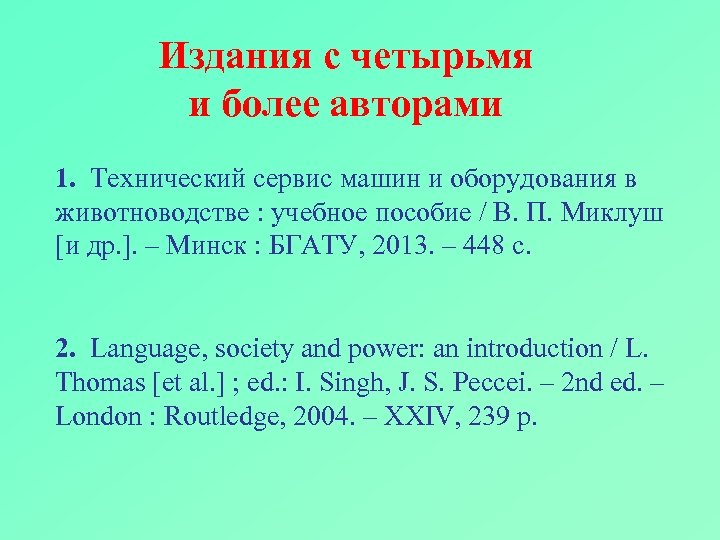 Издания с четырьмя и более авторами

1. Технический сервис машин и оборудования в животноводстве : учебное пособие / В. П. Миклуш [и др.]. – Минск : БГАТУ, 2013. – 448 с.

2. Language, society and power: an introduction / L. Thomas [et al.] ; ed.: I. Singh, J. S. Peccei. – 2nd ed. – London : Routledge, 2004. – XXIV, 239 p.